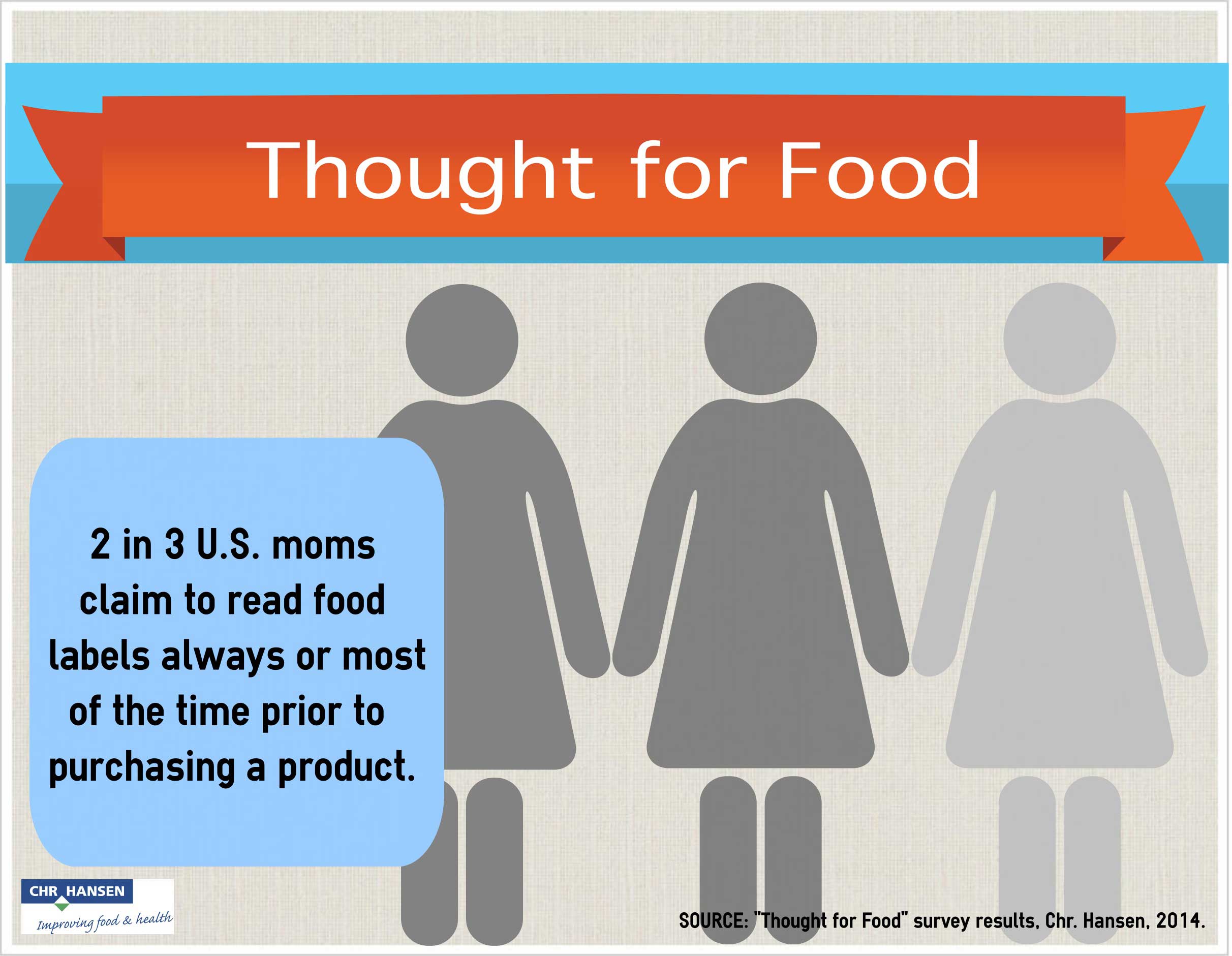 Thought for Food

2 in 3 U.S. moms claim to read food labels always or most of the time prior to purchasing a product.

CHR HANSEN
Improving food & health

SOURCE: "Thought for Food" survey results, Chr. Hansen, 2014.